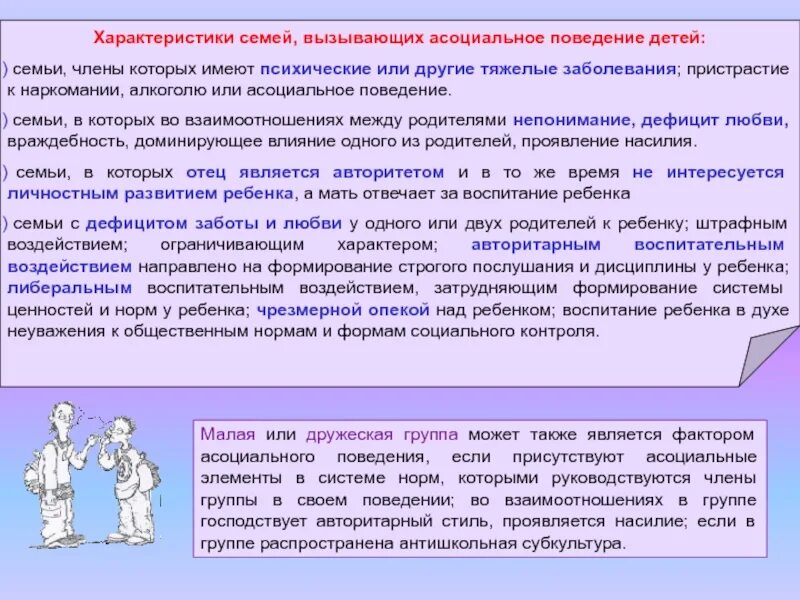 Характеристики семей, вызывающих асоциальное поведение детей:

) семьи, члены которых имеют психические или другие тяжелые заболевания; пристрастие к наркомании, алкоголю или асоциальное поведение.

) семьи, в которых во взаимоотношениях между родителями непонимание, дефицит любви, враждебность, доминирующее влияние одного из родителей, проявление насилия.

) семьи, в которых отец является авторитетом и в то же время не интересуется личностным развитием ребенка, а мать отвечает за воспитание ребенка

) семьи с дефицитом заботы и любви у одного или двух родителей к ребенку; штрафным воздействием; ограничивающим характером; авторитарным воспитательным воздействием направлено на формирование строгого послушания и дисциплины у ребенка; либеральным воспитательным воздействием, затрудняющим формирование системы ценностей и норм у ребенка; чрезмерной опекой над ребенком; воспитание ребенка в духе неуважения к общественным нормам и формам социального контроля.

Малая или дружеская группа может также является фактором асоциального поведения, если присутствуют асоциальные элементы в системе норм, которыми руководствуются члены группы в своем поведении; во взаимоотношениях в группе господствует авторитарный стиль, проявляется насилие; если в группе распространена антишкольная субкультура.